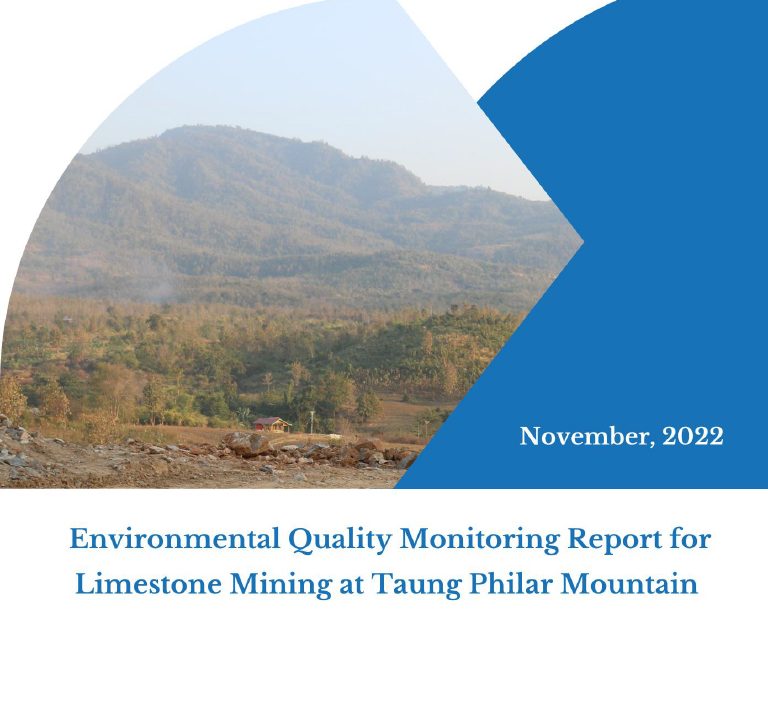 November, 2022

Environmental Quality Monitoring Report for Limestone Mining at Taung Philar Mountain